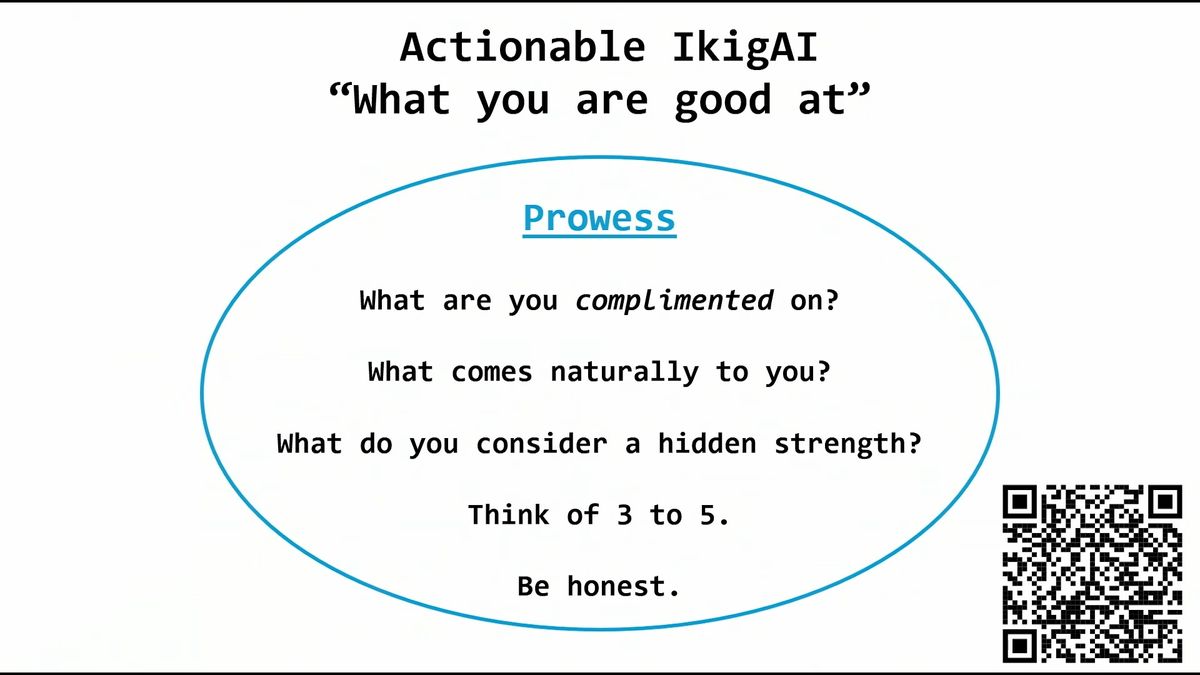 Actionable IkigAI
“What you are good at”

Prowess

What are you complimented on?

What comes naturally to you?

What do you consider a hidden strength?

Think of 3 to 5.

Be honest.